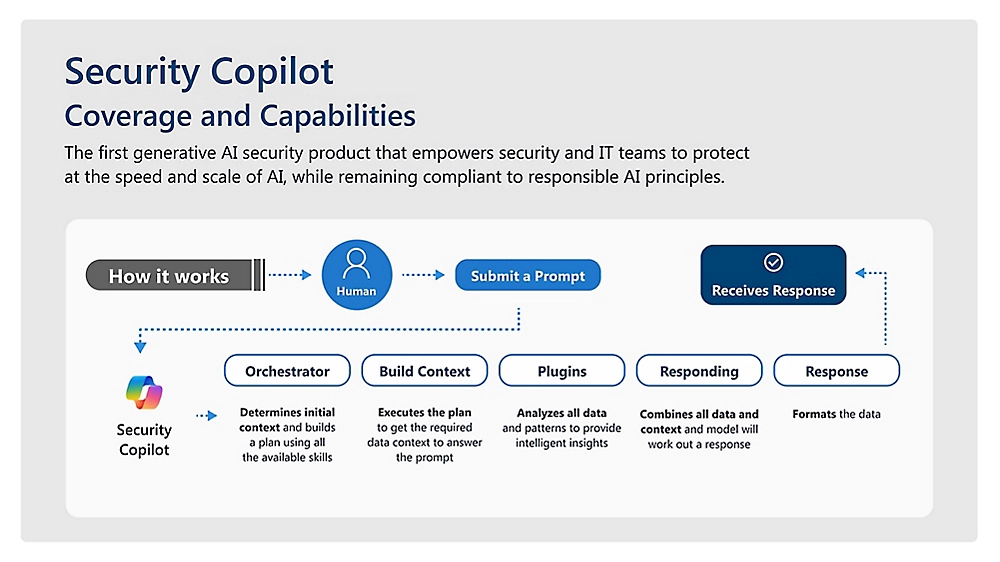 Security Copilot
Coverage and Capabilities

The first generative AI security product that empowers security and IT teams to protect at the speed and scale of AI, while remaining compliant to responsible AI principles.

How it works

Human

Submit a Prompt

Receives Response

Security Copilot

Orchestrator
Determines initial context and builds a plan using all the available skills

Build Context
Executes the plan to get the required data context to answer the prompt

Plugins
Analyzes all data and patterns to provide intelligent insights

Responding
Combines all data and context and model will work out a response

Response
Formats the data